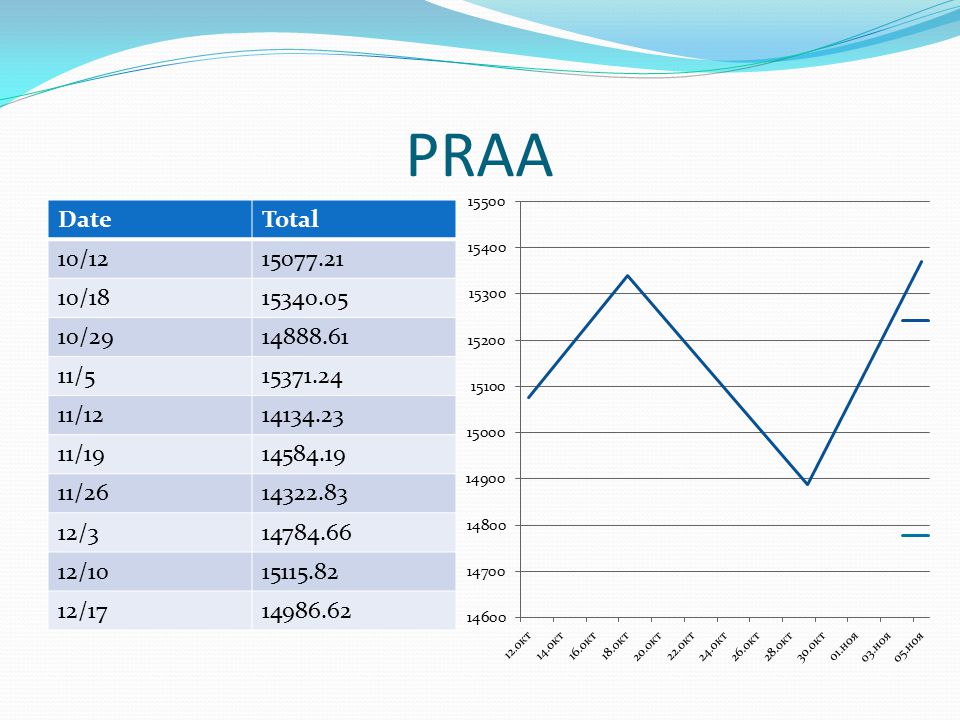 PRAA

| Date | Total |
|---|---|
| 10/12 | 15077.21 |
| 10/18 | 15340.05 |
| 10/29 | 14888.61 |
| 11/5 | 15371.24 |
| 11/12 | 14134.23 |
| 11/19 | 14584.19 |
| 11/26 | 14322.83 |
| 12/3 | 14784.66 |
| 12/10 | 15115.82 |
| 12/17 | 14986.62 |

15500
15400
15300
15200
15100
15000
14900
14800
14700
14600

12.окт
14.окт
16.окт
18.окт
20.окт
22.окт
24.окт
26.окт
28.окт
30.окт
01.ноя
03.ноя
05.ноя